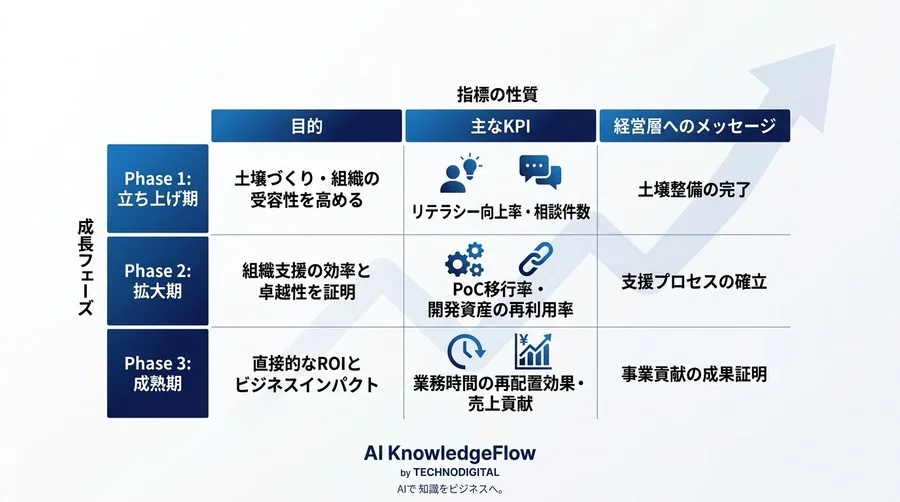 指標の性質

成長フェーズ

| | 目的 | 主なKPI | 経営層へのメッセージ |
|---|---|---|---|
| Phase 1: 立ち上げ期 | 土壌づくり・組織の受容性を高める | リテラシー向上率・相談件数 | 土壌整備の完了 |
| Phase 2: 拡大期 | 組織支援の効率と卓越性を証明 | PoC移行率・開発資産の再利用率 | 支援プロセスの確立 |
| Phase 3: 成熟期 | 直接的なROIとビジネスインパクト | 業務時間の再配置効果・売上貢献 | 事業貢献の成果証明 |

AI KnowledgeFlow
by TECHNODIGITAL
AIで 知識をビジネスへ。